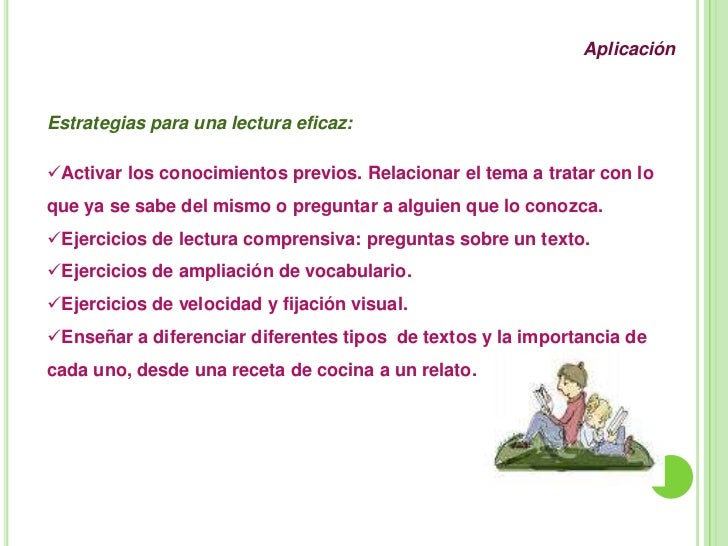 Aplicación

Estrategias para una lectura eficaz:

✓Activar los conocimientos previos. Relacionar el tema a tratar con lo que ya se sabe del mismo o preguntar a alguien que lo conozca.
✓Ejercicios de lectura comprensiva: preguntas sobre un texto.
✓Ejercicios de ampliación de vocabulario.
✓Ejercicios de velocidad y fijación visual.
✓Enseñar a diferenciar diferentes tipos de textos y la importancia de cada uno, desde una receta de cocina a un relato.